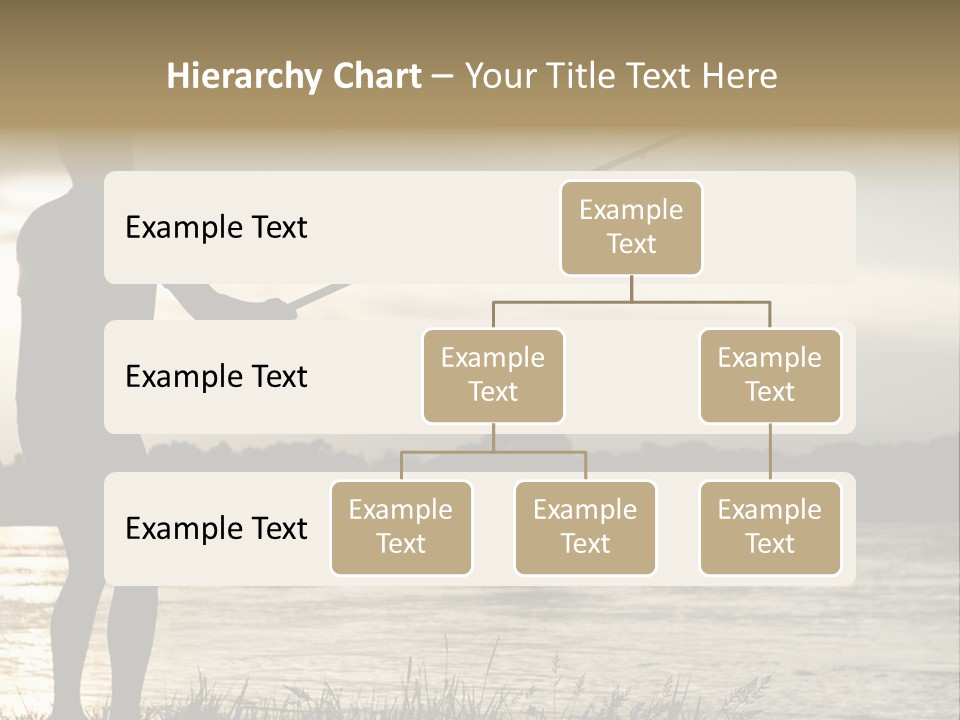 Hierarchy Chart – Your Title Text Here

Example Text

Example Text

Example Text

Example Text

Example Text

Example Text

Example Text

Example Text

Example Text